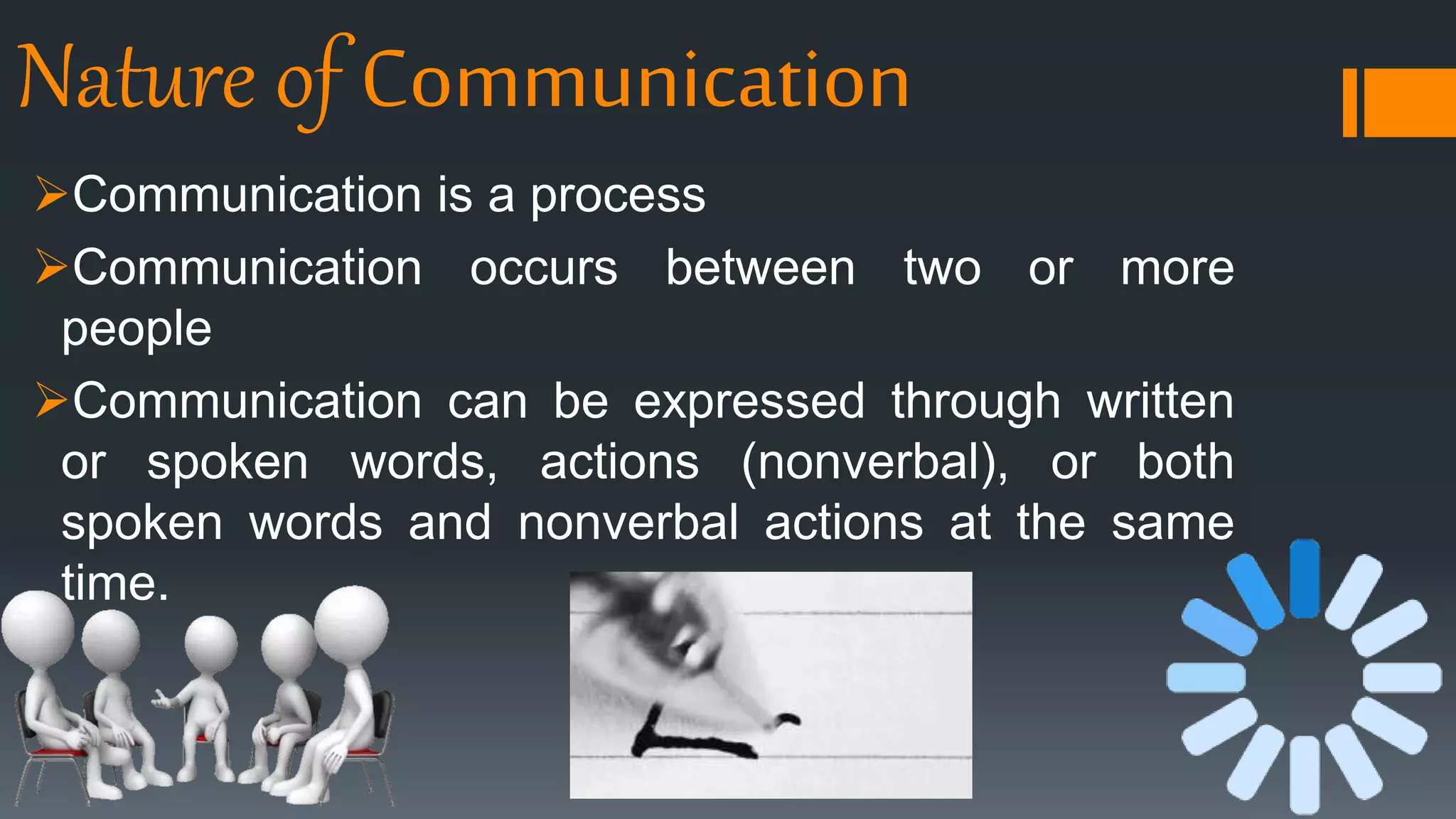 Nature of Communication

➢Communication is a process

➢Communication occurs between two or more people

➢Communication can be expressed through written or spoken words, actions (nonverbal), or both spoken words and nonverbal actions at the same time.